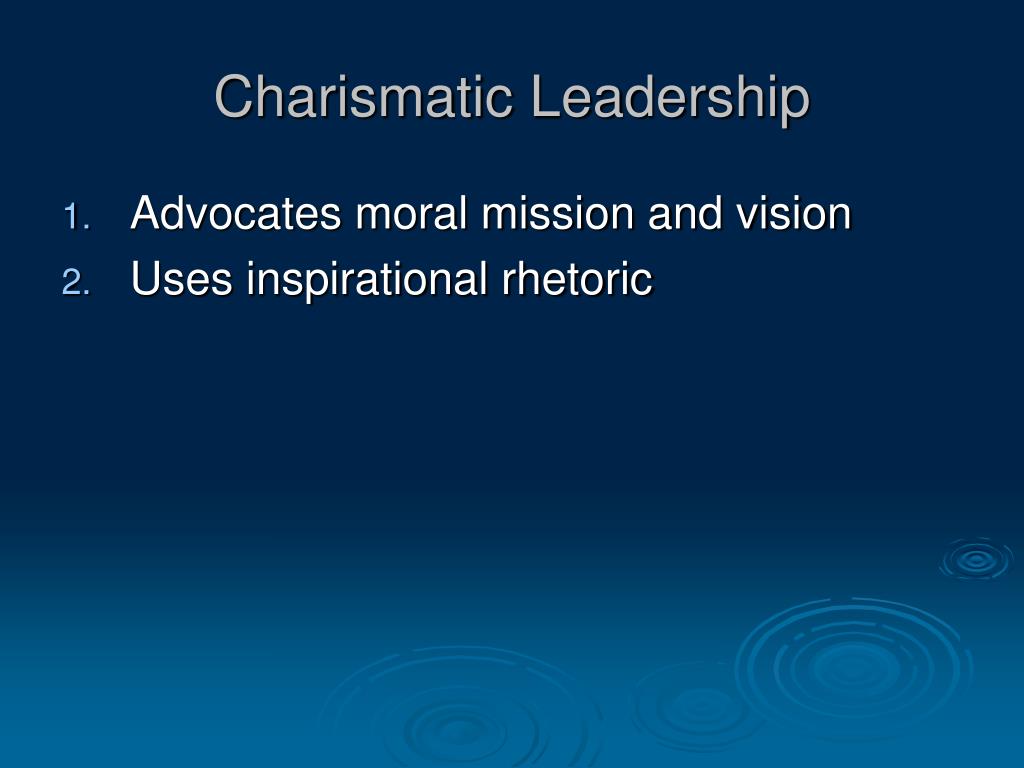 Charismatic Leadership

1. Advocates moral mission and vision
2. Uses inspirational rhetoric